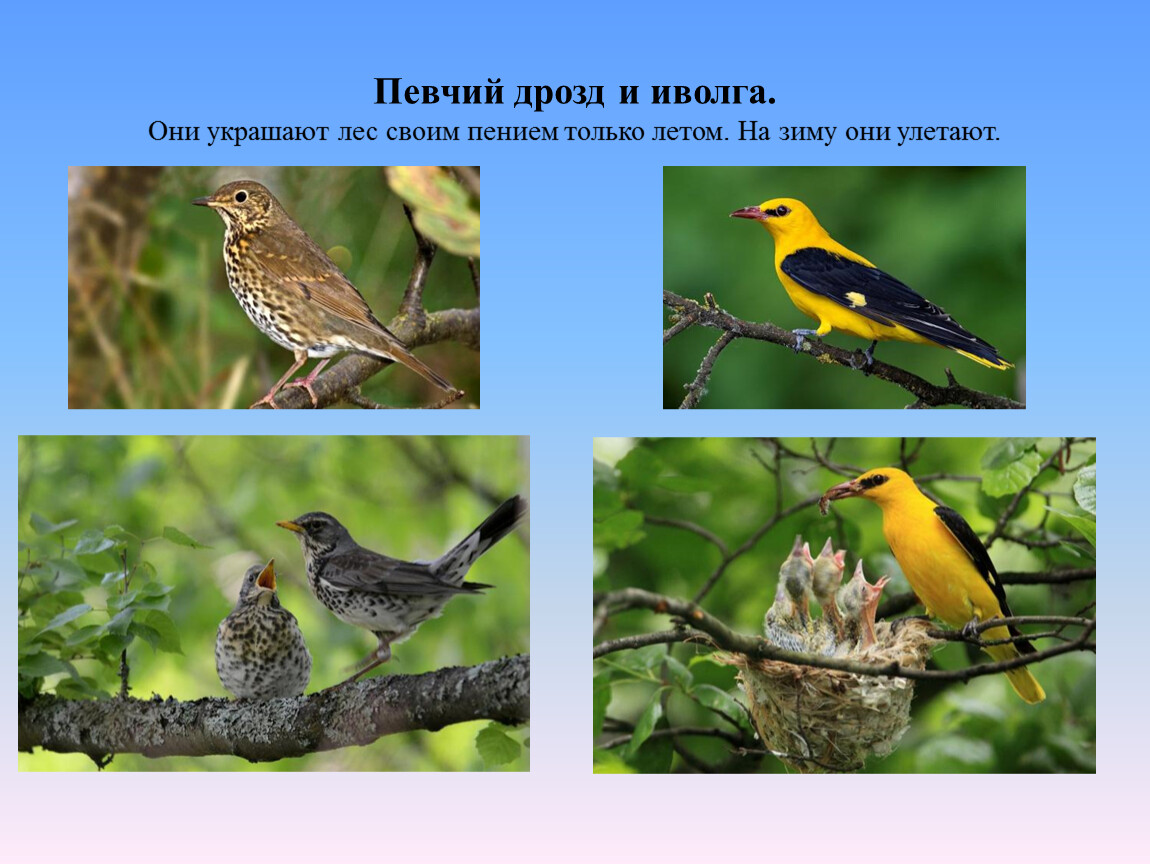 Певчий дрозд и иволга.
Они украшают лес своим пением только летом. На зиму они улетают.